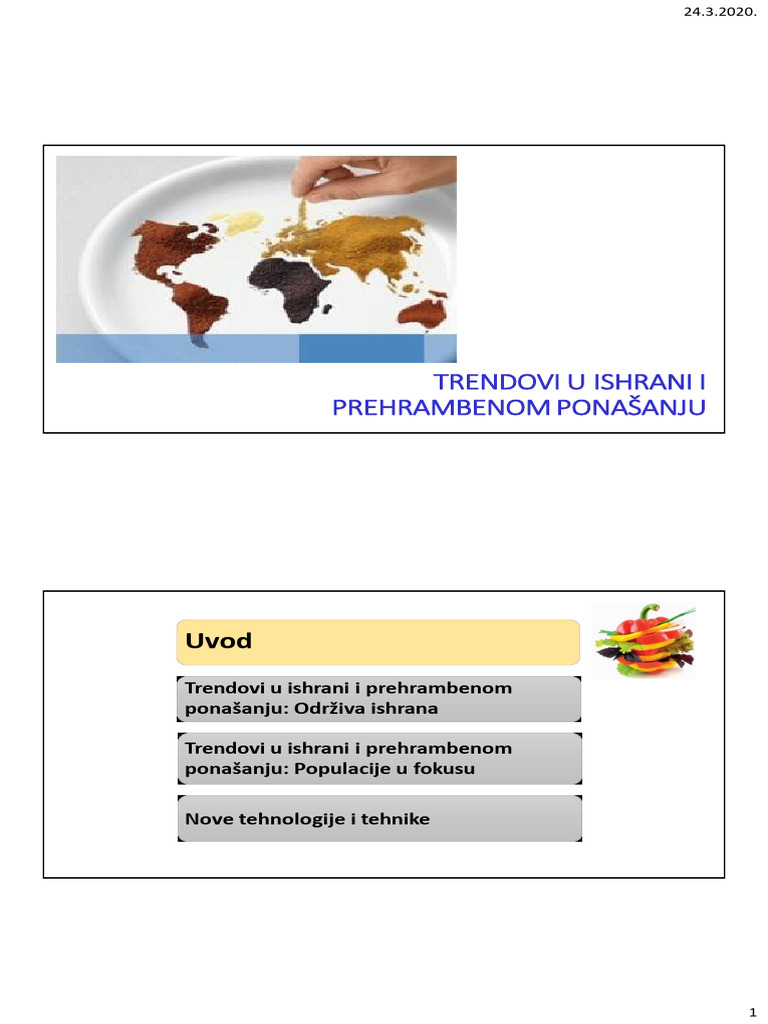 24.3.2020.

TRENDOVI U ISHRANI I PREHRAMBENOM PONAŠANJU

Uvod

Trendovi u ishrani i prehrambenom ponašanju: Održiva ishrana

Trendovi u ishrani i prehrambenom ponašanju: Populacije u fokusu

Nove tehnologije i tehnike

1